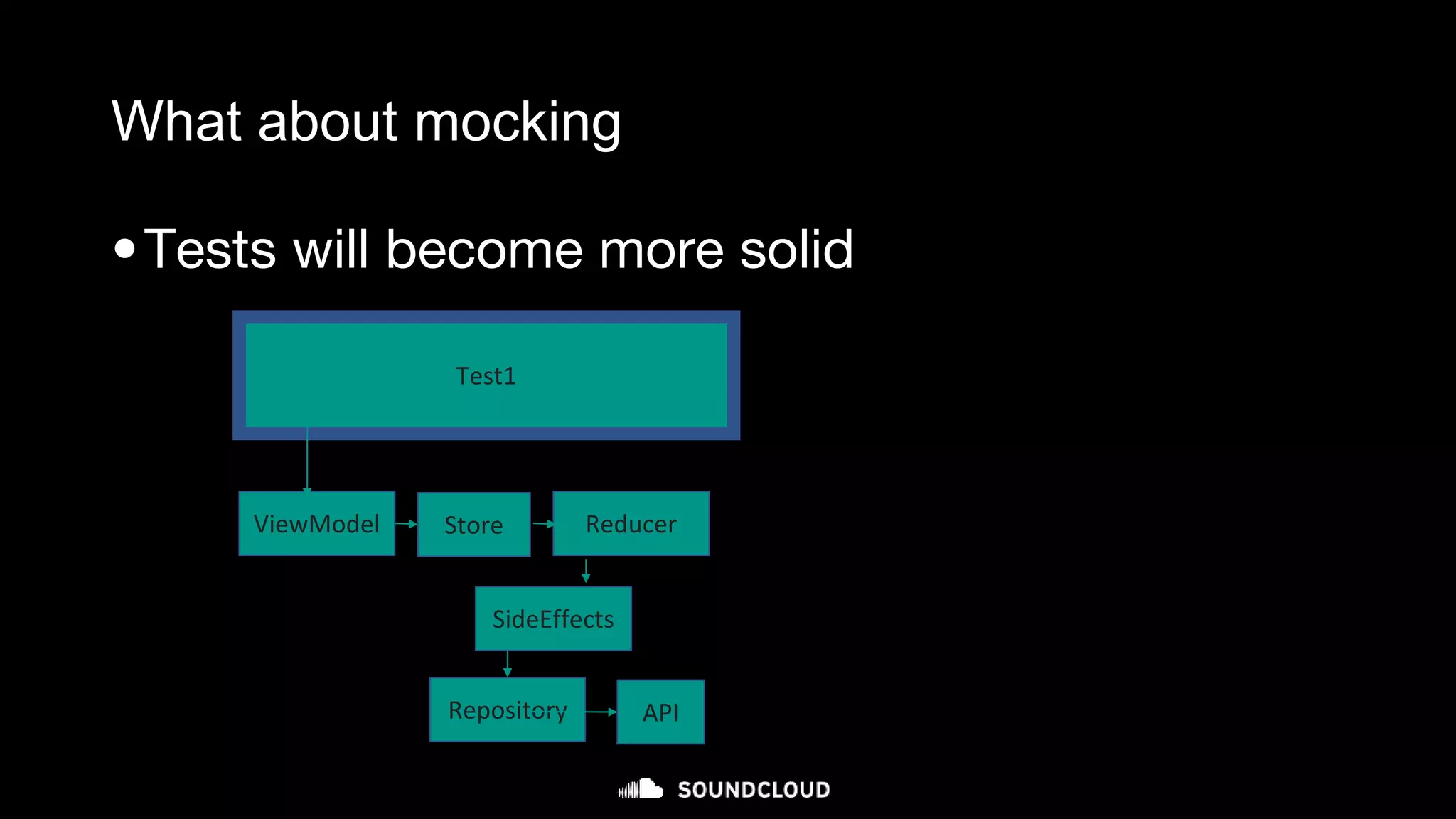 What about mocking

• Tests will become more solid

Test1

ViewModel

Store

Reducer

SideEffects

Repository

API

SOUNDCLOUD